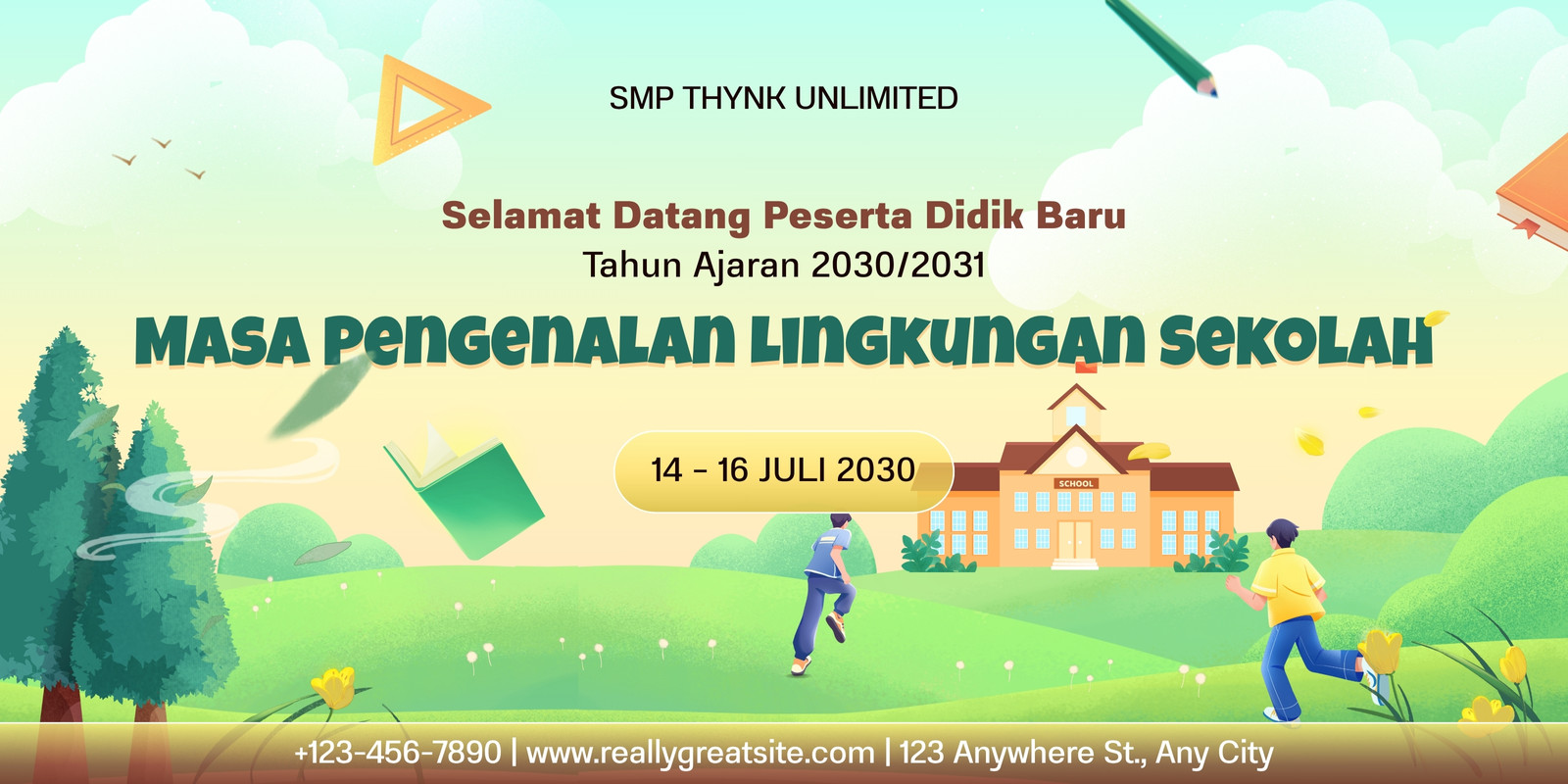 SMP THYNK UNLIMITED

Selamat Datang Peserta Didik Baru
Tahun Ajaran 2030/2031

MASA PENGENALAN LINGKUNGAN SEKOLAH

14 - 16 JULI 2030

SCHOOL

+123-456-7890 | www.reallygreatsite.com | 123 Anywhere St., Any City